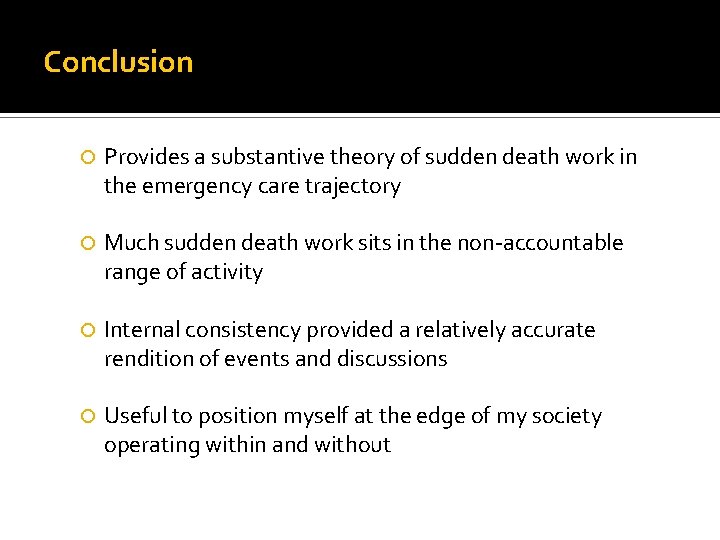 Conclusion

Provides a substantive theory of sudden death work in the emergency care trajectory

Much sudden death work sits in the non-accountable range of activity

Internal consistency provided a relatively accurate rendition of events and discussions

Useful to position myself at the edge of my society operating within and without